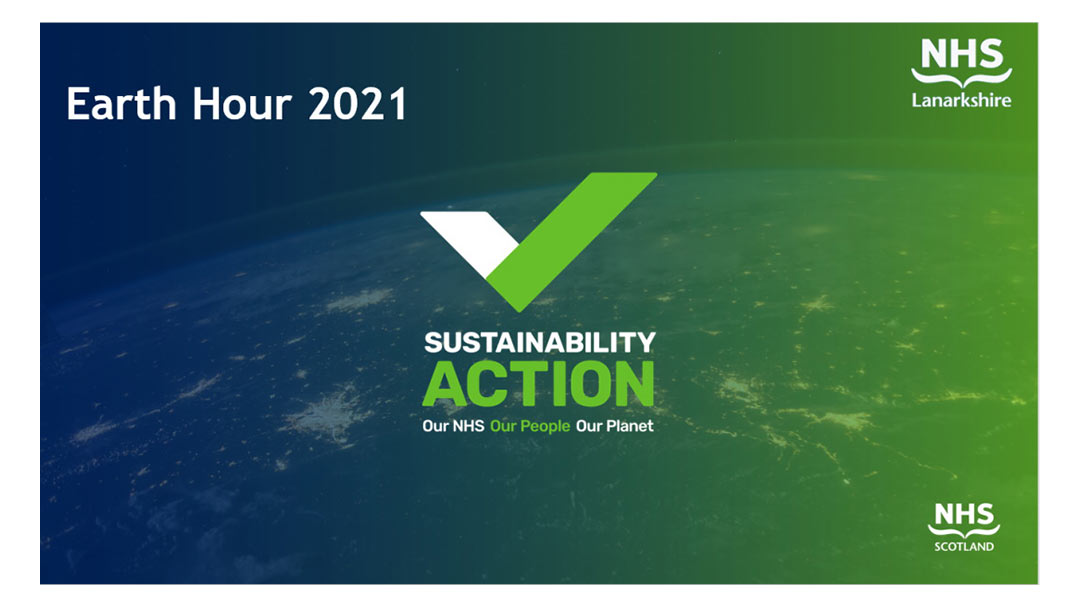 Earth Hour 2021

NHS
Lanarkshire

SUSTAINABILITY
ACTION
Our NHS Our People Our Planet

NHS
SCOTLAND